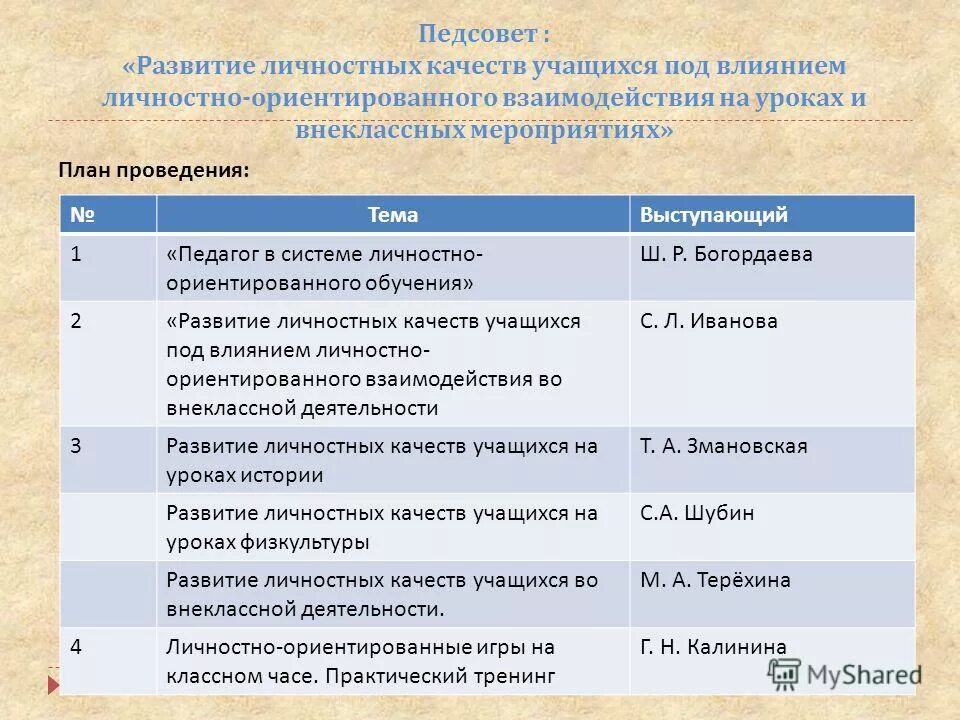 Педсовет :
«Развитие личностных качеств учащихся под влиянием личностно-ориентированного взаимодействия на уроках и внеклассных мероприятиях»

План проведения:

| № | Тема | Выступающий |
|---|---|---|
| 1 | «Педагог в системе личностно-ориентированного обучения» | Ш. Р. Богордаева |
| 2 | «Развитие личностных качеств учащихся под влиянием личностно-ориентированного взаимодействия во внеклассной деятельности | С. Л. Иванова |
| 3 | Развитие личностных качеств учащихся на уроках истории | Т. А. Змановская |
|  | Развитие личностных качеств учащихся на уроках физкультуры | С.А. Шубин |
|  | Развитие личностных качеств учащихся во внеклассной деятельности. | М. А. Терёхина |
| 4 | Личностно-ориентированные игры на классном часе. Практический тренинг | Г. Н. Калинина |

MyShared